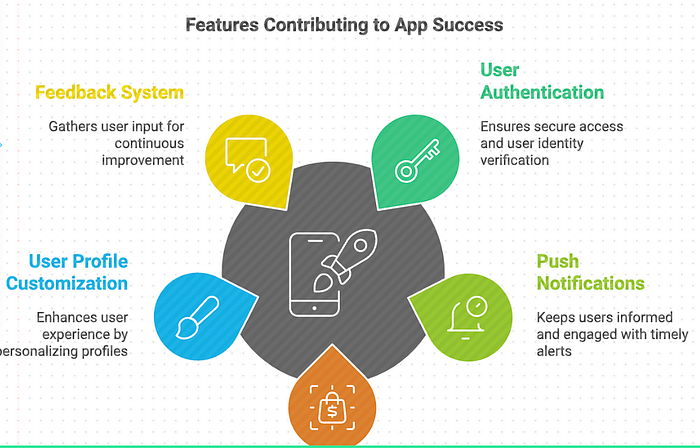 Features Contributing to App Success

Feedback System

Gathers user input for continuous improvement

User Authentication

Ensures secure access and user identity verification

User Profile Customization

Enhances user experience by personalizing profiles

Push Notifications

Keeps users informed and engaged with timely alerts